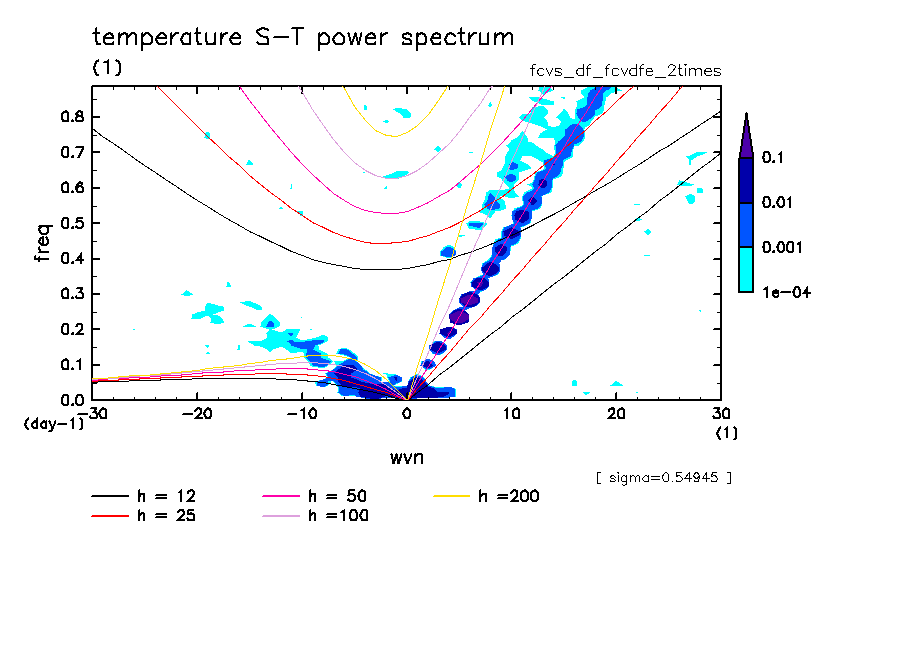 temperature S-T power spectrum

(1)

fcvs_df_fcvdfe_2times

freq

0.8
0.7
0.6
0.5
0.4
0.3
0.2
0.1
0.0
(day-1)

-30
-20
-10
0
10
20
30
(1)

wvn

0.1
0.01
0.001
1e-04

[ sigma=0.54945 ]

h = 12
h = 25
h = 50
h =100
h =200